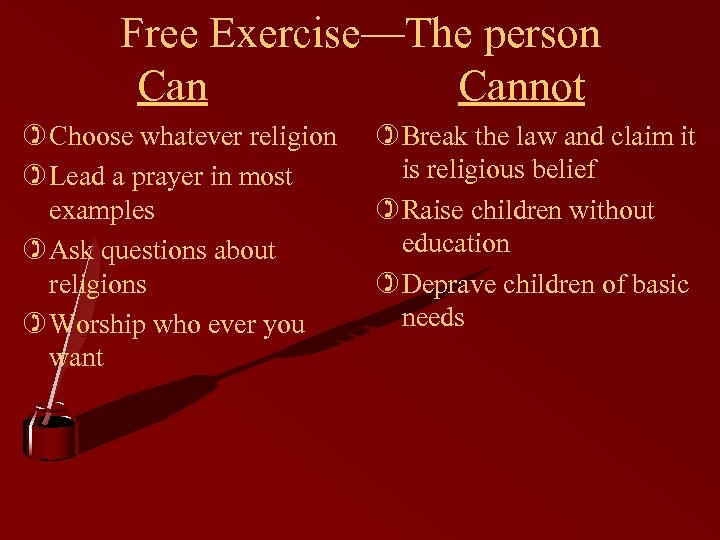 Free Exercise—The person

Can

Choose whatever religion

Lead a prayer in most examples

Ask questions about religions

Worship who ever you want

Cannot

Break the law and claim it is religious belief

Raise children without education

Deprave children of basic needs